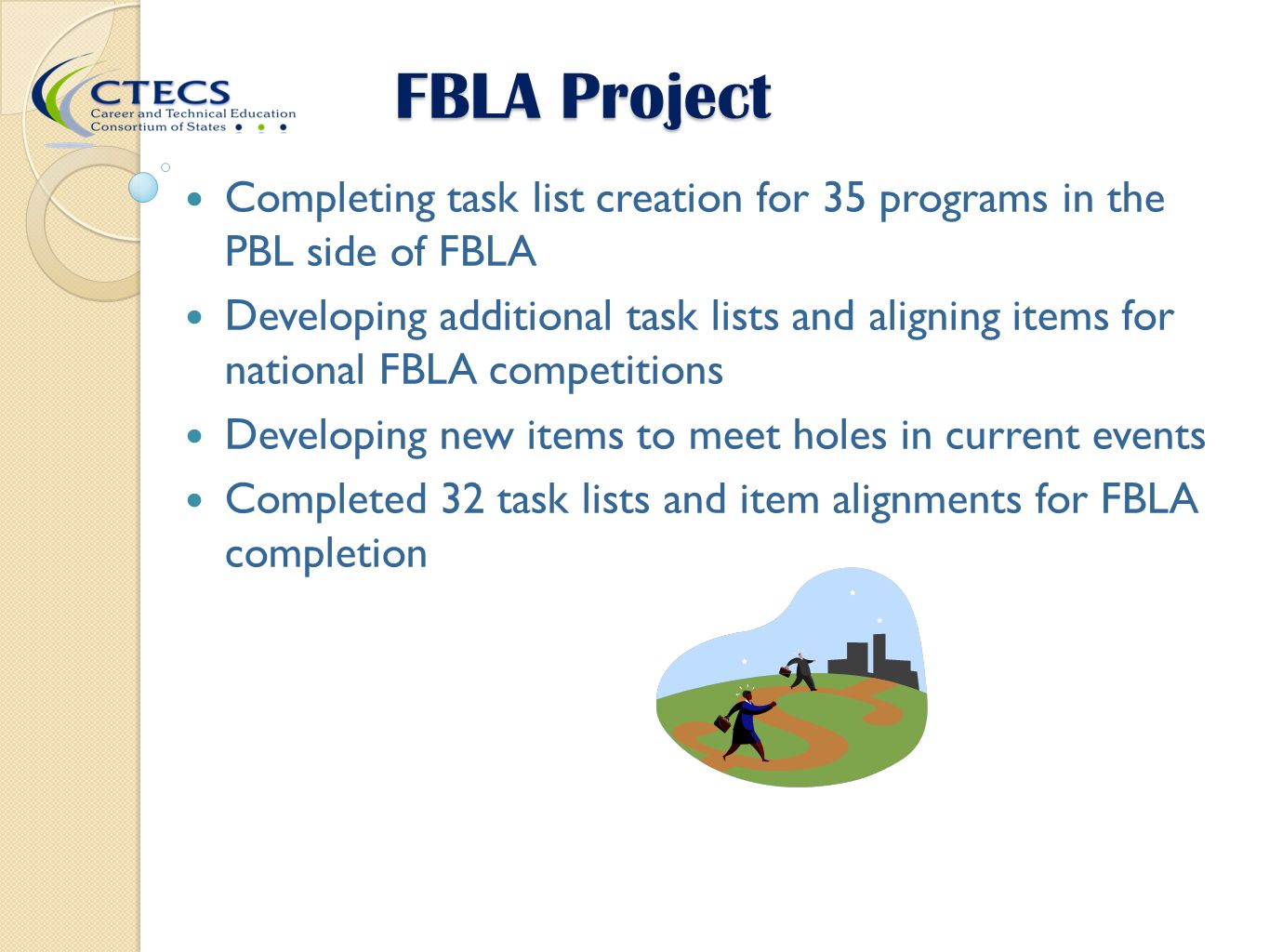 CTECS
Career and Technical Education
Consortium of States

FBLA Project

- Completing task list creation for 35 programs in the PBL side of FBLA
- Developing additional task lists and aligning items for national FBLA competitions
- Developing new items to meet holes in current events
- Completed 32 task lists and item alignments for FBLA completion